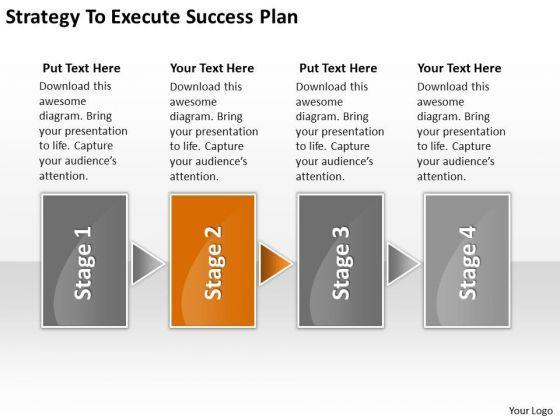 Strategy To Execute Success Plan

Put Text Here
Download this awesome diagram. Bring your presentation to life. Capture your audience's attention.

Your Text Here
Download this awesome diagram. Bring your presentation to life. Capture your audience's attention.

Put Text Here
Download this awesome diagram. Bring your presentation to life. Capture your audience's attention.

Your Text Here
Download this awesome diagram. Bring your presentation to life. Capture your audience's attention.

Stage 1

Stage 2

Stage 3

Stage 4

Your Logo